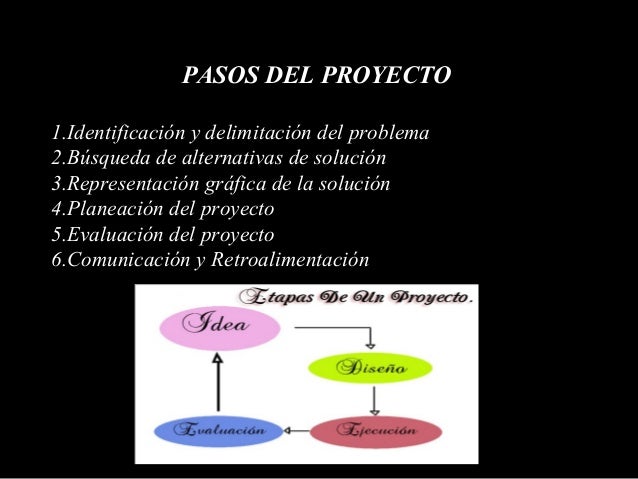 PASOS DEL PROYECTO

1.Identificación y delimitación del problema
2.Búsqueda de alternativas de solución
3.Representación gráfica de la solución
4.Planeación del proyecto
5.Evaluación del proyecto
6.Comunicación y Retroalimentación

Etapas De Un Proyecto.

Idea

Diseño

Ejecución

Evaluación